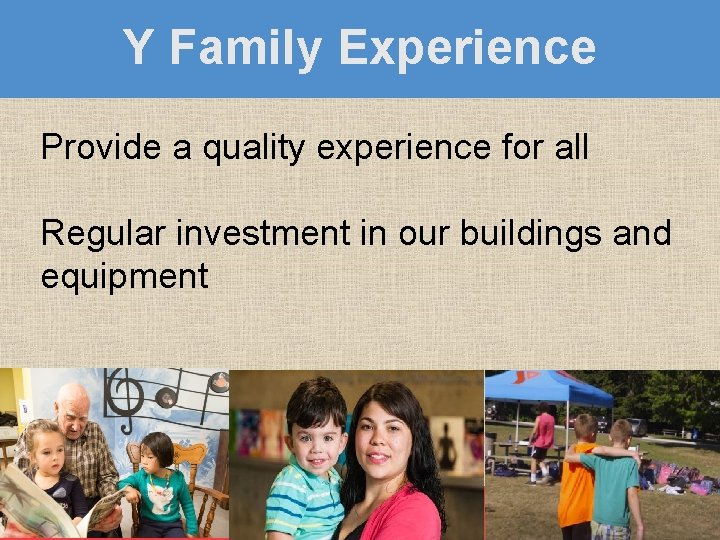 Y Family Experience

Provide a quality experience for all

Regular investment in our buildings and equipment